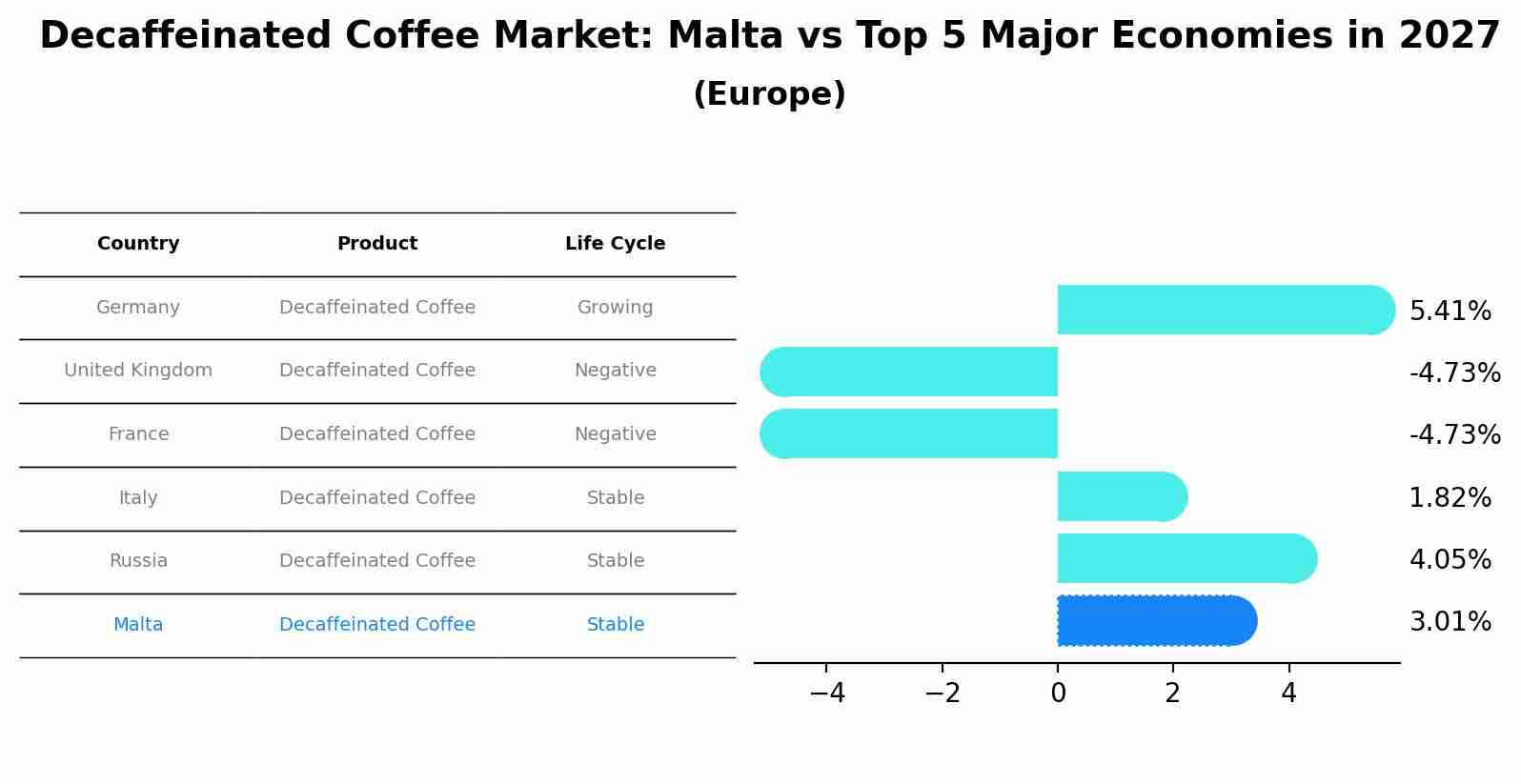 Decaffeinated Coffee Market: Malta vs Top 5 Major Economies in 2027
(Europe)

| Country | Product | Life Cycle |
|---|---|---|
| Germany | Decaffeinated Coffee | Growing |
| United Kingdom | Decaffeinated Coffee | Negative |
| France | Decaffeinated Coffee | Negative |
| Italy | Decaffeinated Coffee | Stable |
| Russia | Decaffeinated Coffee | Stable |
| Malta | Decaffeinated Coffee | Stable |

5.41%
-4.73%
-4.73%
1.82%
4.05%
3.01%

−4 −2 0 2 4